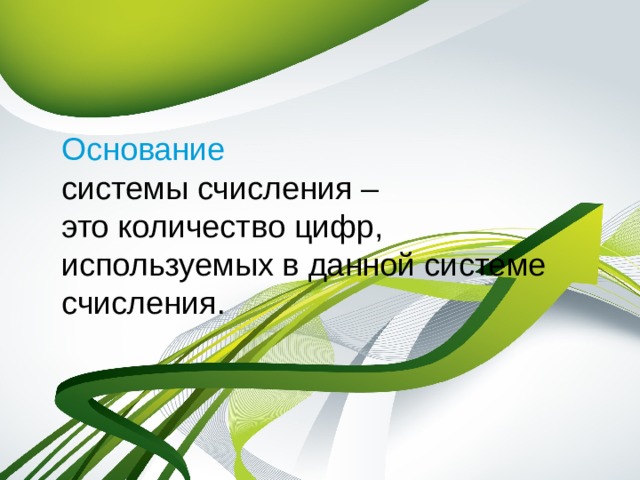 Основание
системы счисления – это количество цифр, используемых в данной системе счисления.